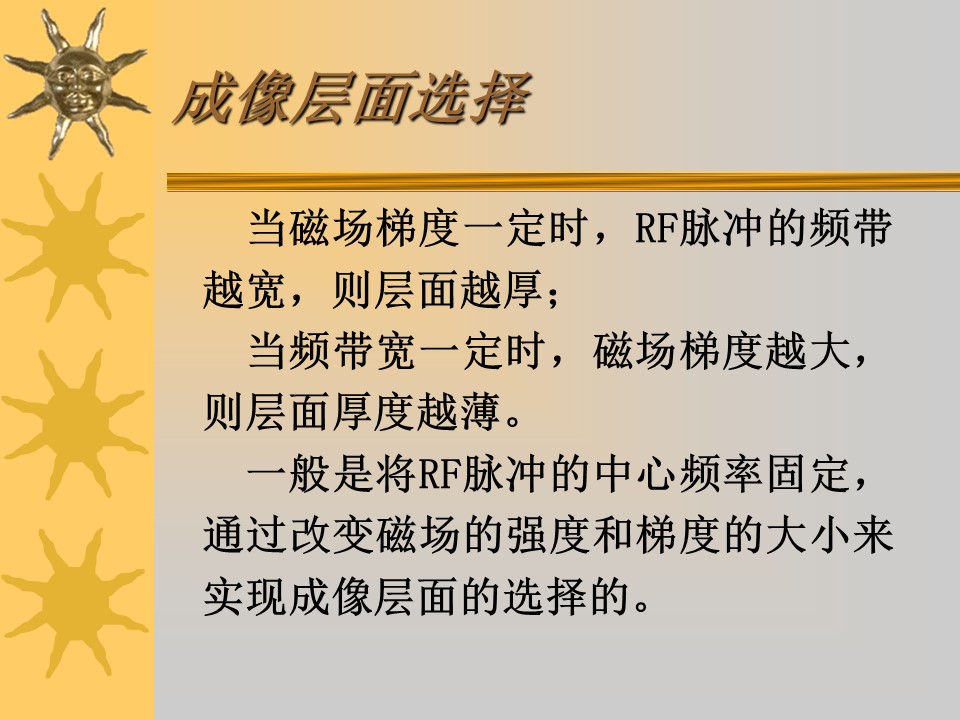 成像层面选择

当磁场梯度一定时，RF脉冲的频带越宽，则层面越厚；

当频带宽一定时，磁场梯度越大，则层面厚度越薄。

一般是将RF脉冲的中心频率固定，通过改变磁场的强度和梯度的大小来实现成像层面的选择的。